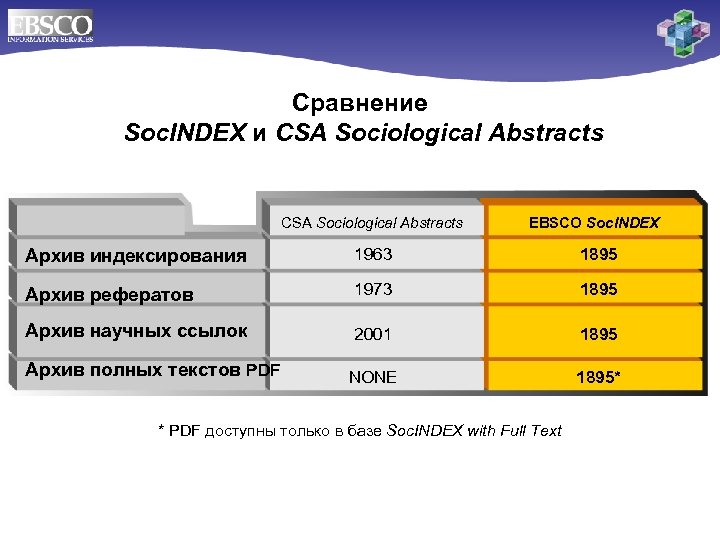 EBSCO
INFORMATION SERVICES

Сравнение
SocINDEX и CSA Sociological Abstracts

| | CSA Sociological Abstracts | EBSCO SocINDEX |
|---|---|---|
| Архив индексирования | 1963 | 1895 |
| Архив рефератов | 1973 | 1895 |
| Архив научных ссылок | 2001 | 1895 |
| Архив полных текстов PDF | NONE | 1895* |

* PDF доступны только в базе SocINDEX with Full Text